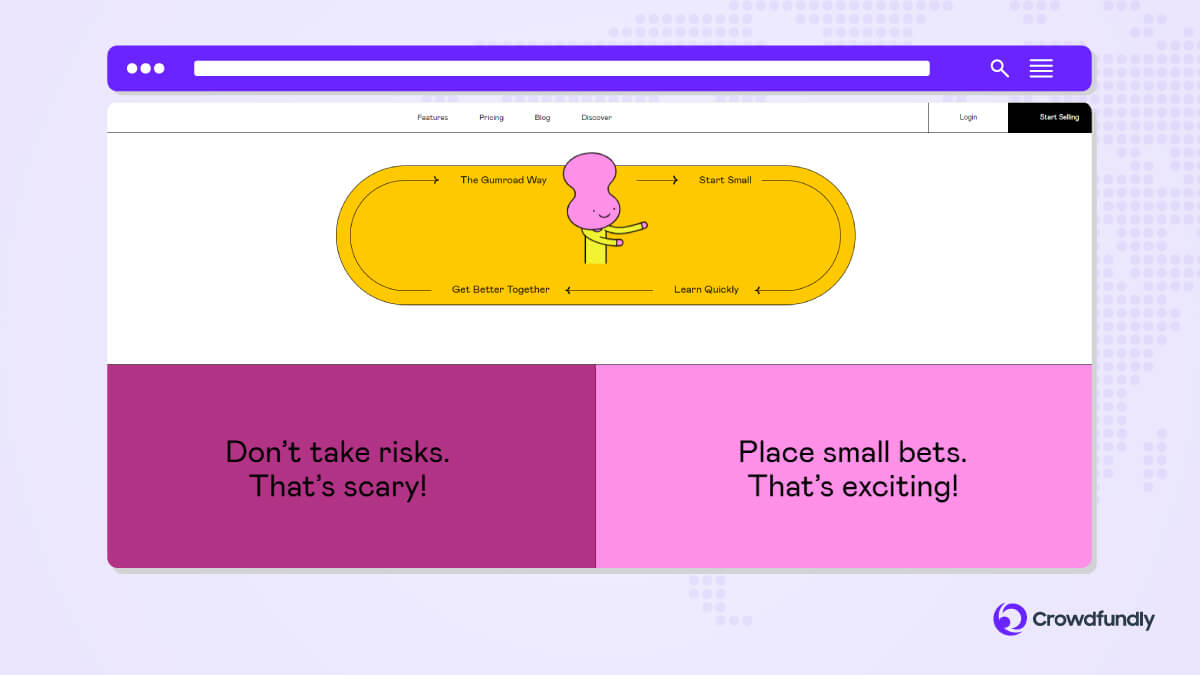 Features Pricing Blog Discover

Login Start Selling

The Gumroad Way

Start Small

Learn Quickly

Get Better Together

Don't take risks.
That's scary!

Place small bets.
That's exciting!

Crowdfundly